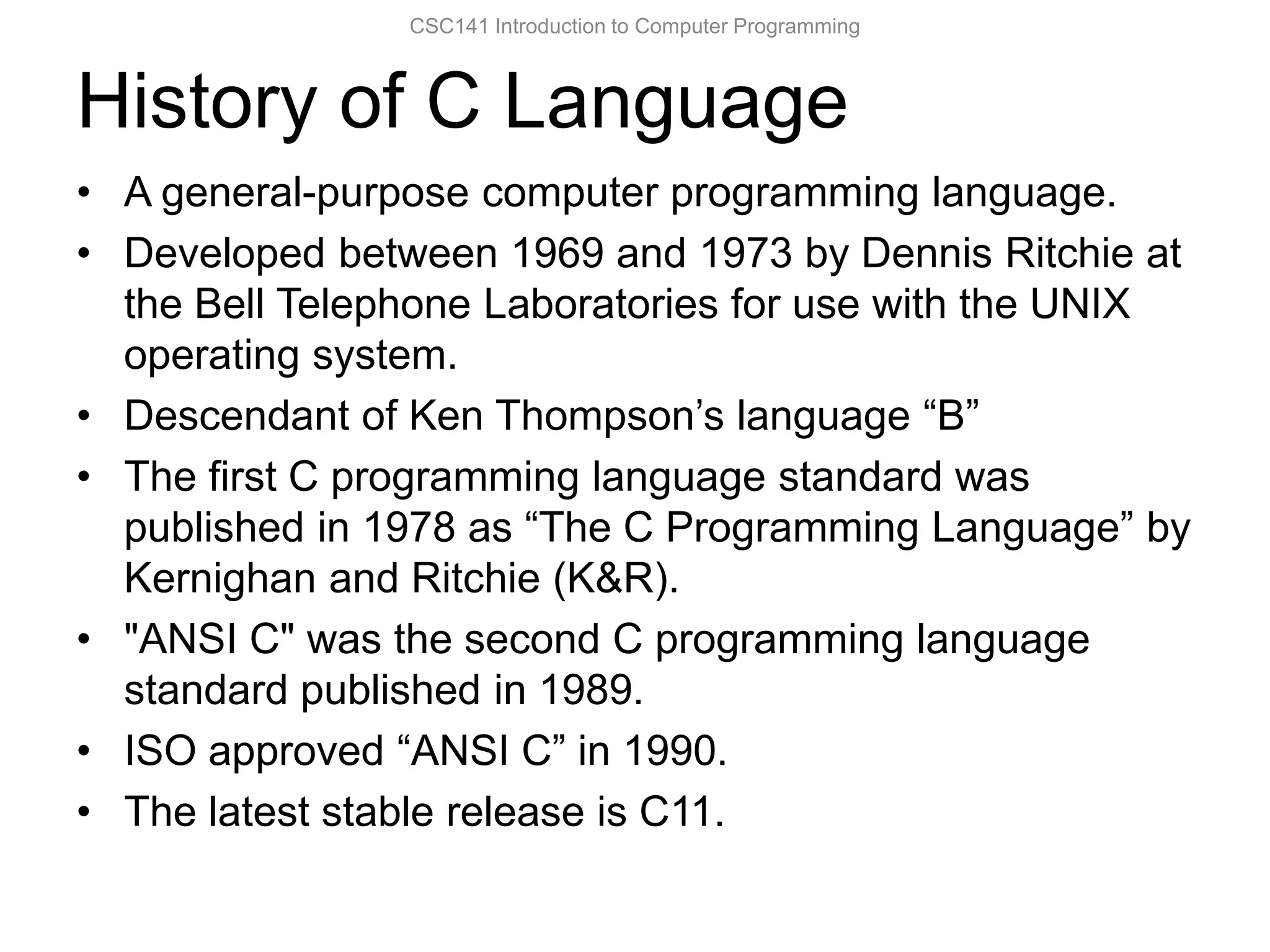 CSC141 Introduction to Computer Programming

History of C Language

• A general-purpose computer programming language.
• Developed between 1969 and 1973 by Dennis Ritchie at the Bell Telephone Laboratories for use with the UNIX operating system.
• Descendant of Ken Thompson’s language “B”
• The first C programming language standard was published in 1978 as “The C Programming Language” by Kernighan and Ritchie (K&R).
• "ANSI C" was the second C programming language standard published in 1989.
• ISO approved “ANSI C” in 1990.
• The latest stable release is C11.